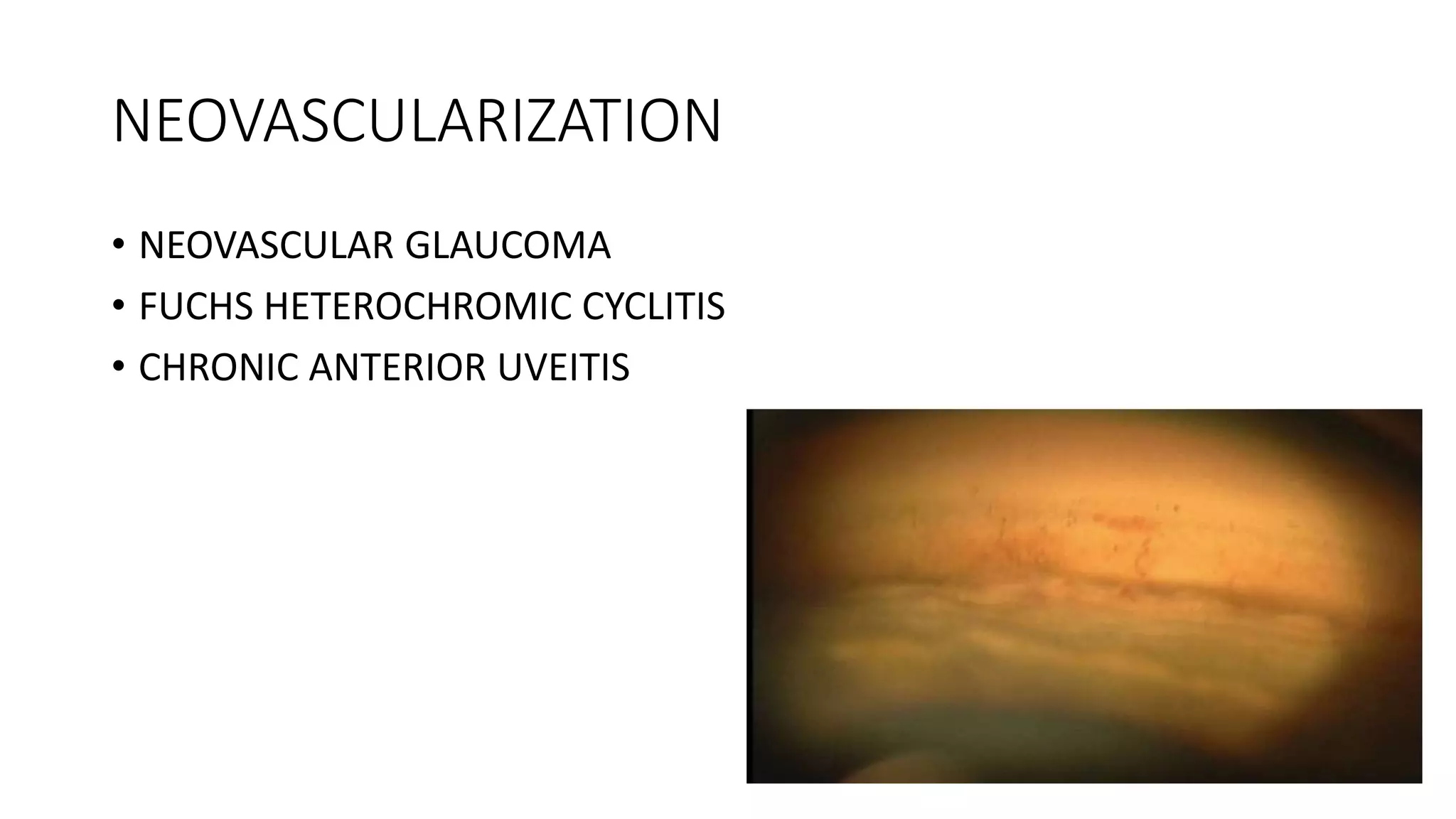 NEOVASCULARIZATION

• NEOVASCULAR GLAUCOMA
• FUCHS HETEROCHROMIC CYCLITIS
• CHRONIC ANTERIOR UVEITIS